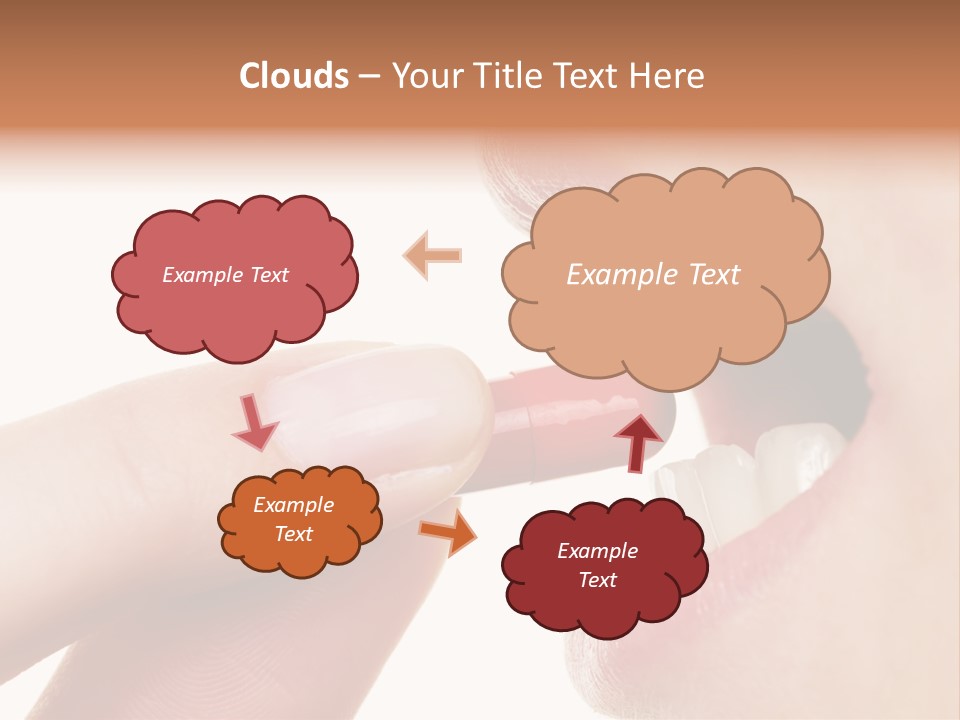 Clouds – Your Title Text Here

Example Text

Example Text

Example Text

Example Text